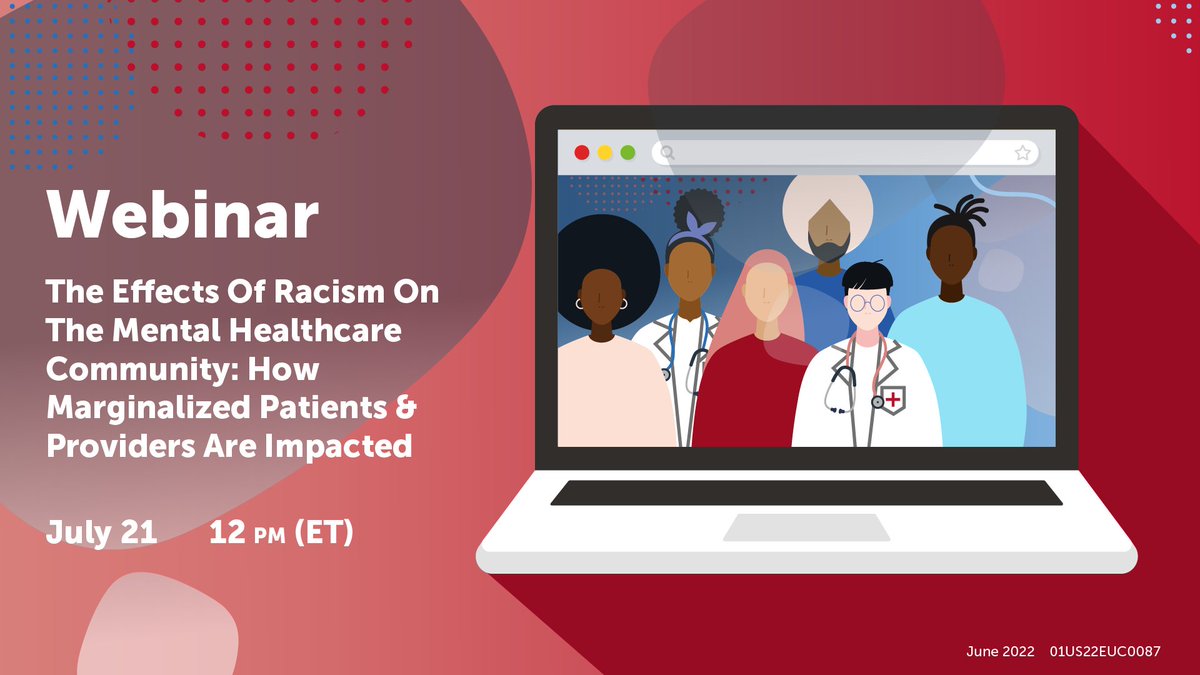 Webinar

The Effects Of Racism On The Mental Healthcare Community: How Marginalized Patients & Providers Are Impacted

July 21 12 PM (ET)

June 2022 01US22EUC0087